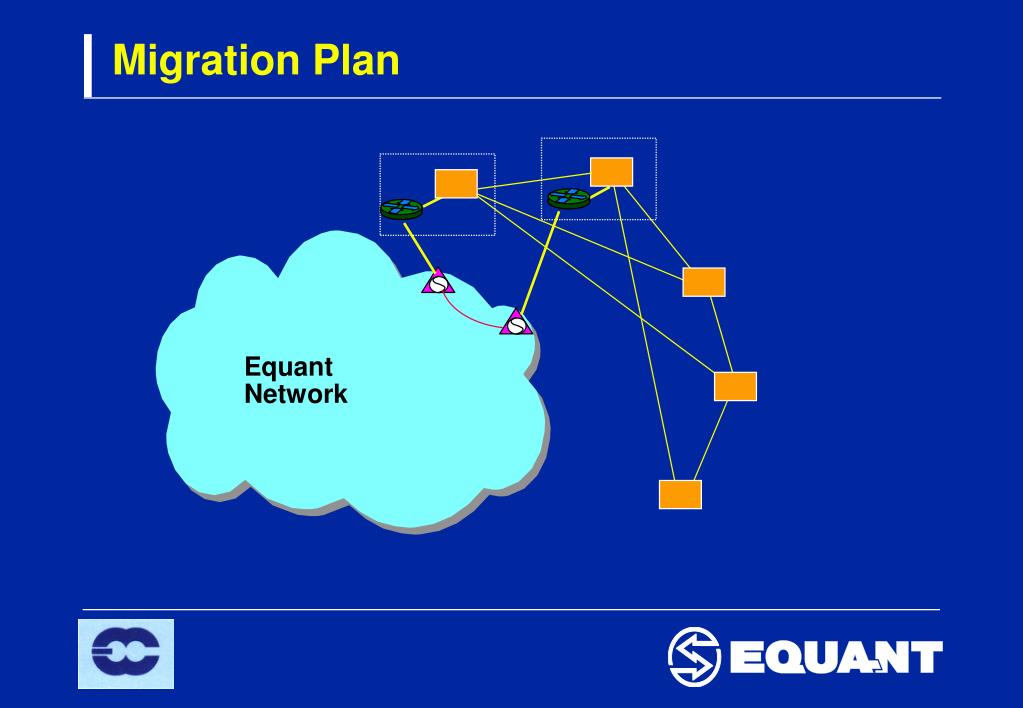 Migration Plan

Equant Network

EQUANT